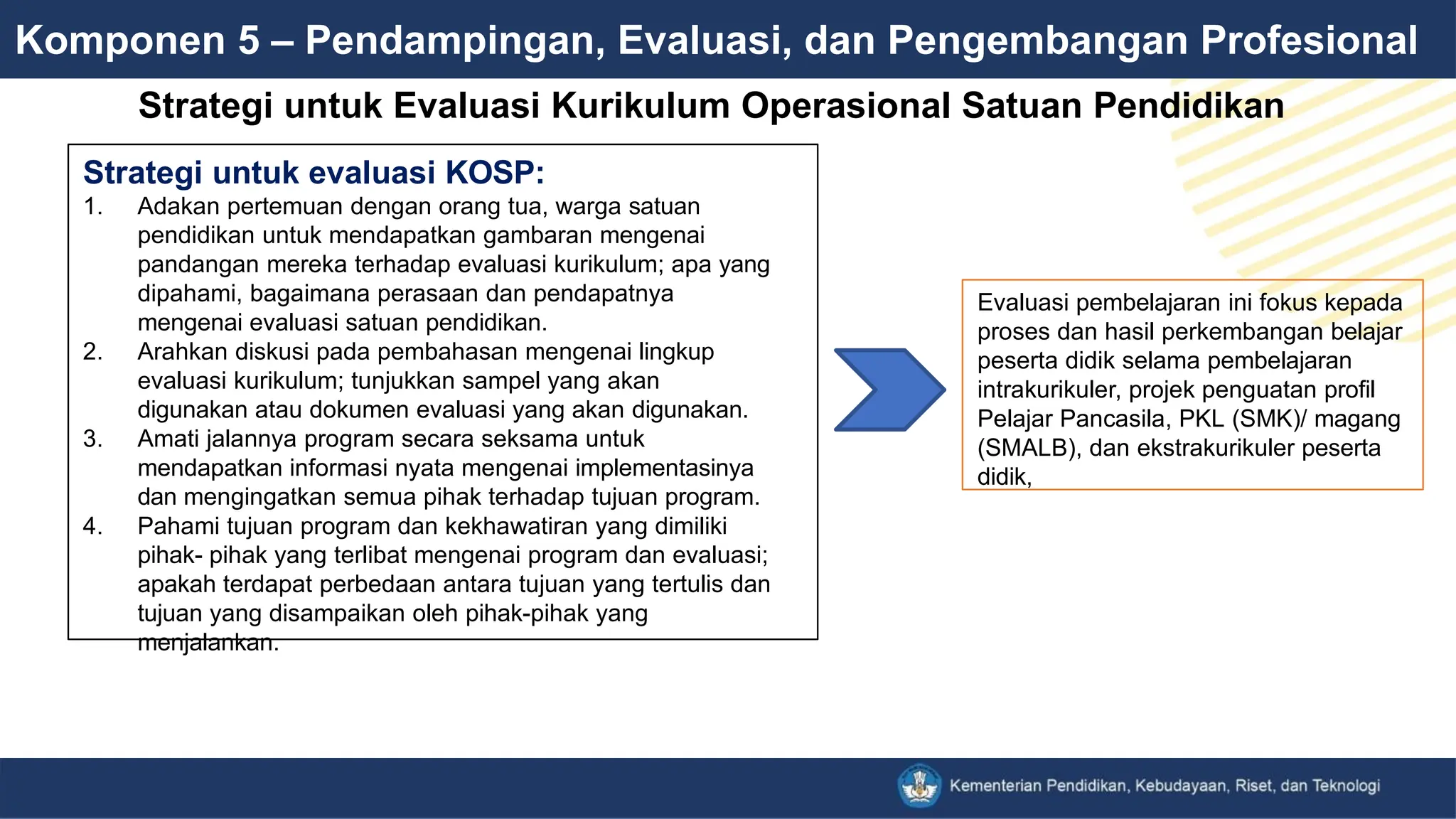 Komponen 5 – Pendampingan, Evaluasi, dan Pengembangan Profesional

Strategi untuk Evaluasi Kurikulum Operasional Satuan Pendidikan

Strategi untuk evaluasi KOSP:

1. Adakan pertemuan dengan orang tua, warga satuan pendidikan untuk mendapatkan gambaran mengenai pandangan mereka terhadap evaluasi kurikulum; apa yang dipahami, bagaimana perasaan dan pendapatnya mengenai evaluasi satuan pendidikan.
2. Arahkan diskusi pada pembahasan mengenai lingkup evaluasi kurikulum; tunjukkan sampel yang akan digunakan atau dokumen evaluasi yang akan digunakan.
3. Amati jalannya program secara seksama untuk mendapatkan informasi nyata mengenai implementasinya dan mengingatkan semua pihak terhadap tujuan program.
4. Pahami tujuan program dan kekhawatiran yang dimiliki pihak- pihak yang terlibat mengenai program dan evaluasi; apakah terdapat perbedaan antara tujuan yang tertulis dan tujuan yang disampaikan oleh pihak-pihak yang menjalankan.

Evaluasi pembelajaran ini fokus kepada proses dan hasil perkembangan belajar peserta didik selama pembelajaran intrakurikuler, projek penguatan profil Pelajar Pancasila, PKL (SMK)/ magang (SMALB), dan ekstrakurikuler peserta didik,

Kementerian Pendidikan, Kebudayaan, Riset, dan Teknologi